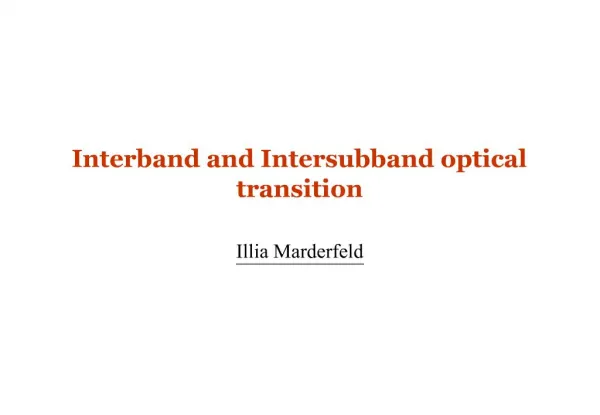 Interband and Intersubband optical transition

Illia Marderfeld